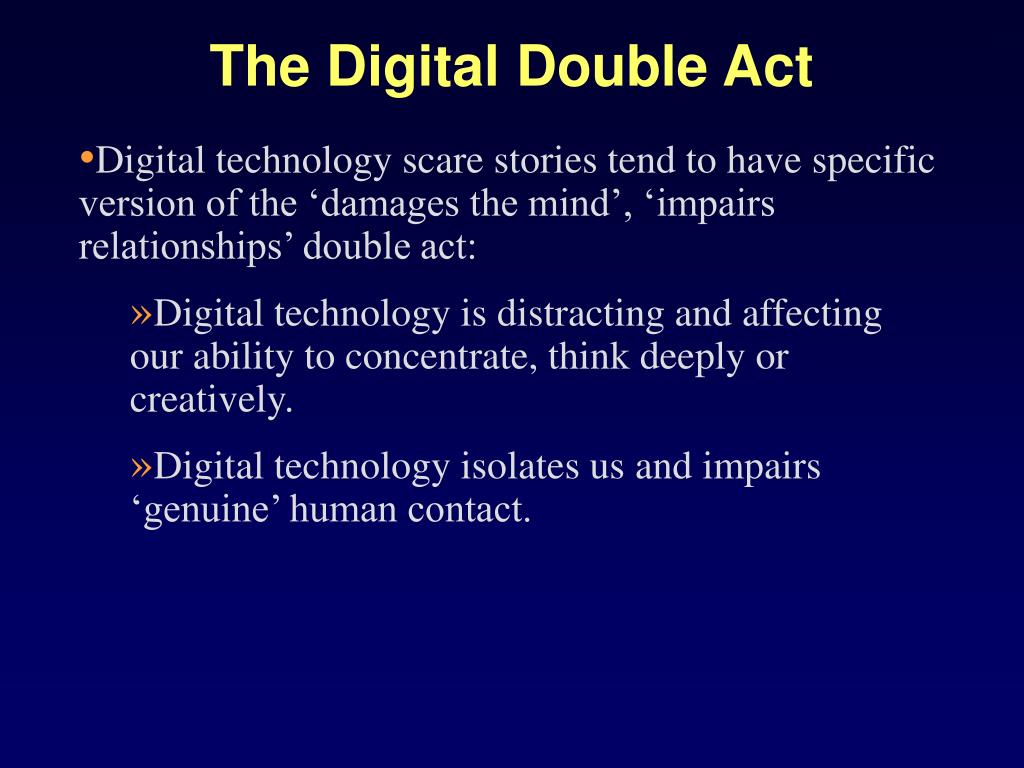 The Digital Double Act

•Digital technology scare stories tend to have specific version of the ‘damages the mind’, ‘impairs relationships’ double act:

»Digital technology is distracting and affecting our ability to concentrate, think deeply or creatively.

»Digital technology isolates us and impairs ‘genuine’ human contact.